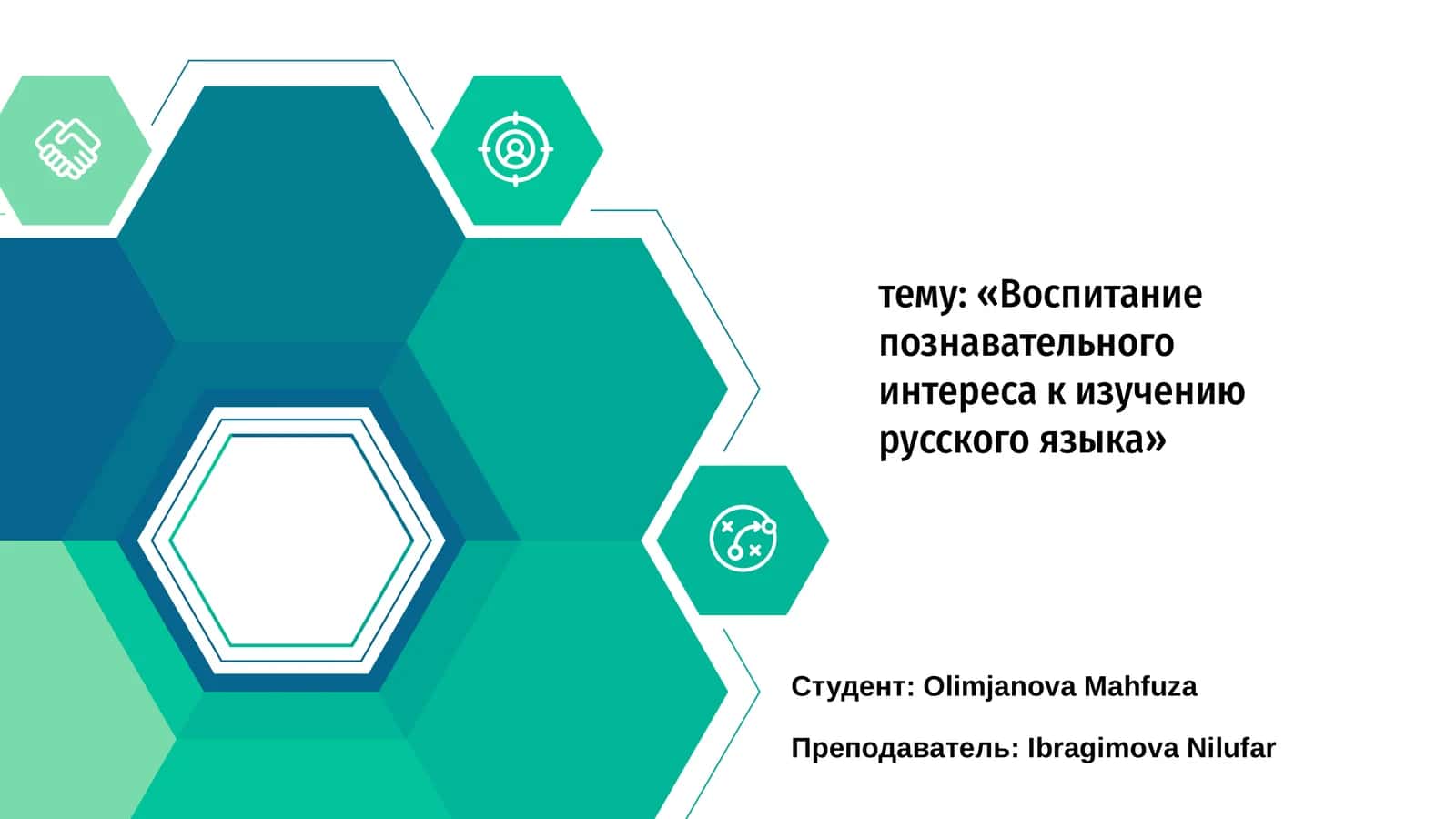 тему: «Воспитание познавательного интереса к изучению русского языка»

Студент: Olimjanova Mahfuza

Преподаватель: Ibragimova Nilufar